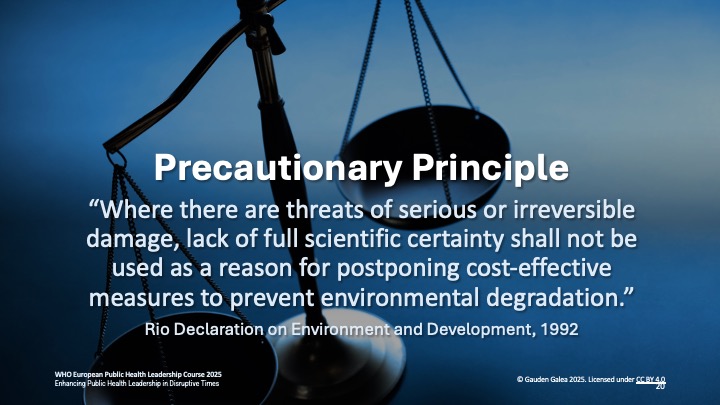 Precautionary Principle

“Where there are threats of serious or irreversible damage, lack of full scientific certainty shall not be used as a reason for postponing cost-effective measures to prevent environmental degradation.”

Rio Declaration on Environment and Development, 1992

WHO European Public Health Leadership Course 2025
Enhancing Public Health Leadership in Disruptive Times

© Gauden Galea 2025. Licensed under CC BY 4.0

20